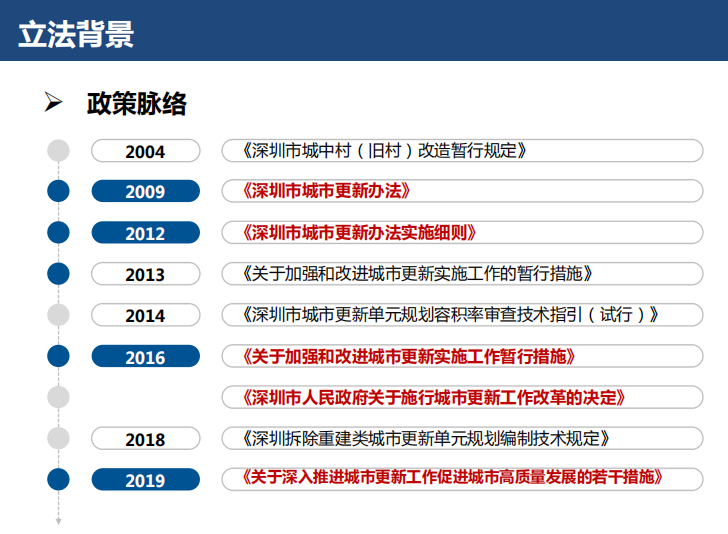 立法背景

➢ 政策脉络

2004 《深圳市城中村（旧村）改造暂行规定》

2009 《深圳市城市更新办法》

2012 《深圳市城市更新办法实施细则》

2013 《关于加强和改进城市更新实施工作的暂行措施》

2014 《深圳市城市更新单元规划容积率审查技术指引（试行）》

2016 《关于加强和改进城市更新实施工作暂行措施》

《深圳市人民政府关于施行城市更新工作改革的决定》

2018 《深圳拆除重建类城市更新单元规划编制技术规定》

2019 《关于深入推进城市更新工作促进城市高质量发展的若干措施》